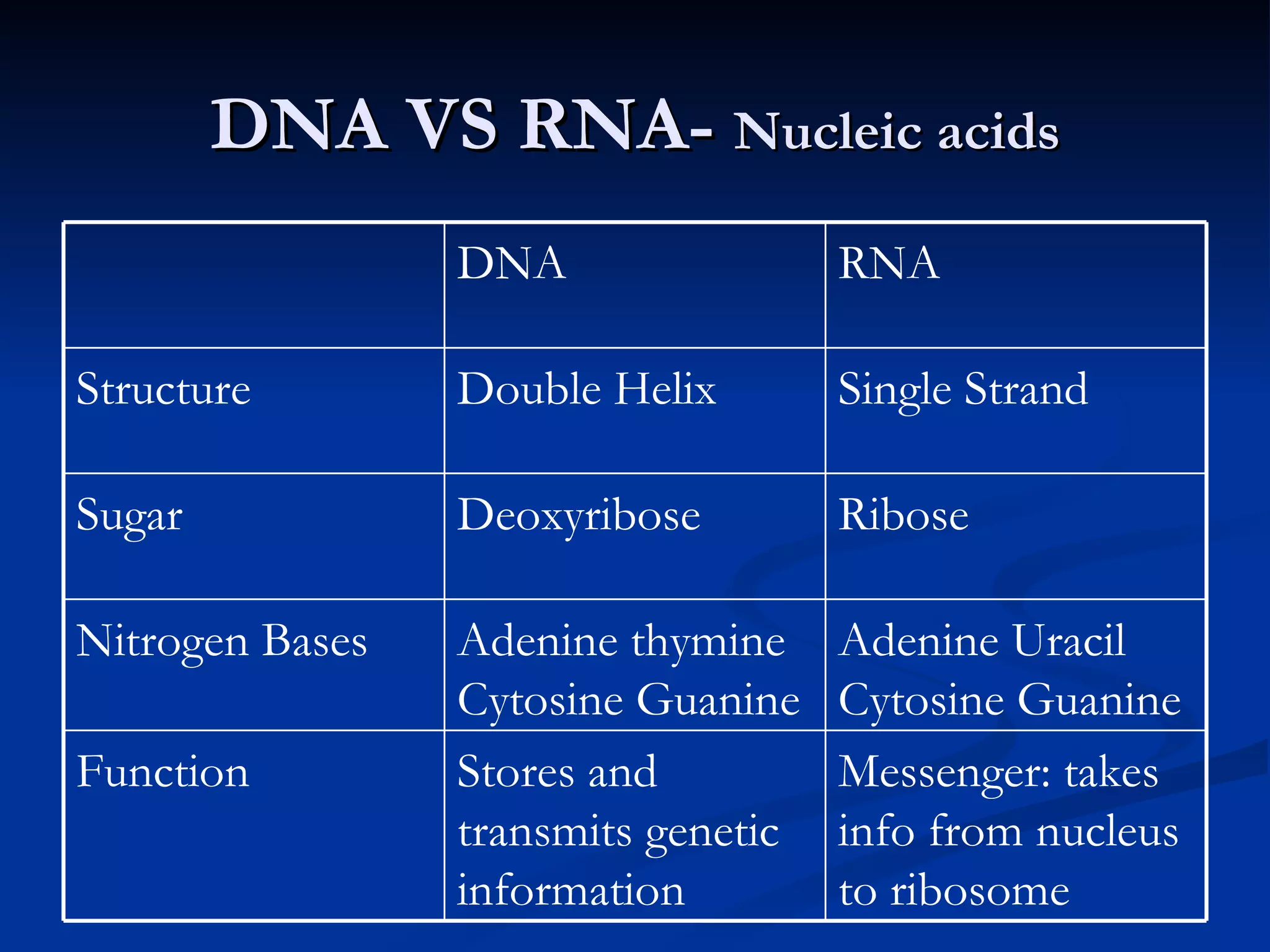 DNA VS RNA- Nucleic acids

| | DNA | RNA |
|---|---|---|
| Structure | Double Helix | Single Strand |
| Sugar | Deoxyribose | Ribose |
| Nitrogen Bases | Adenine thymine Cytosine Guanine | Adenine Uracil Cytosine Guanine |
| Function | Stores and transmits genetic information | Messenger: takes info from nucleus to ribosome |